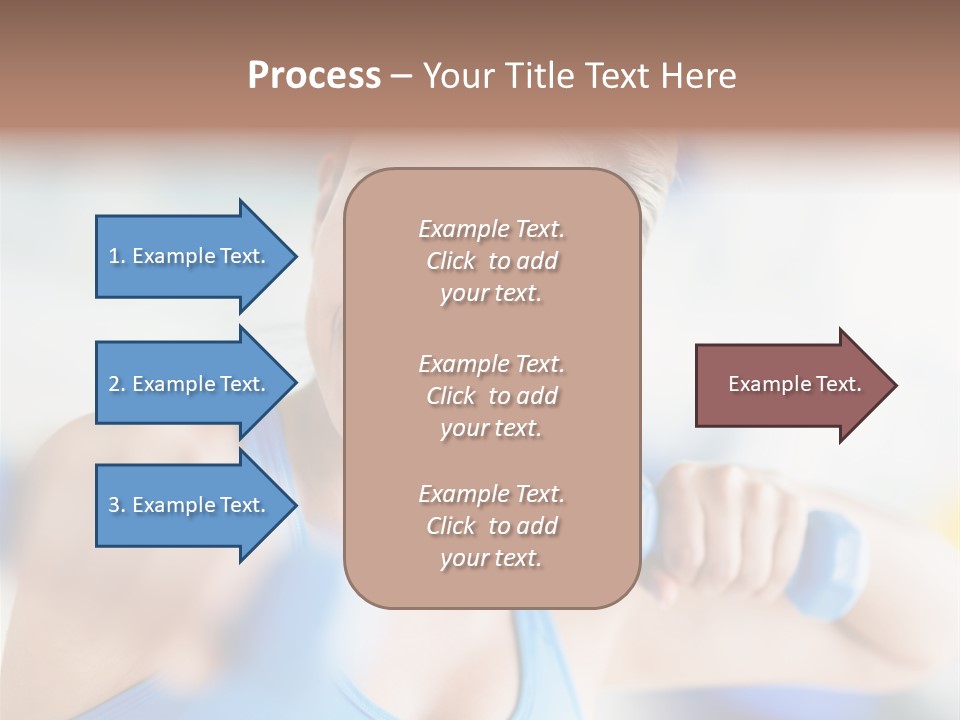 Process – Your Title Text Here

1. Example Text.

2. Example Text.

3. Example Text.

Example Text. Click to add your text.

Example Text. Click to add your text.

Example Text. Click to add your text.

Example Text.